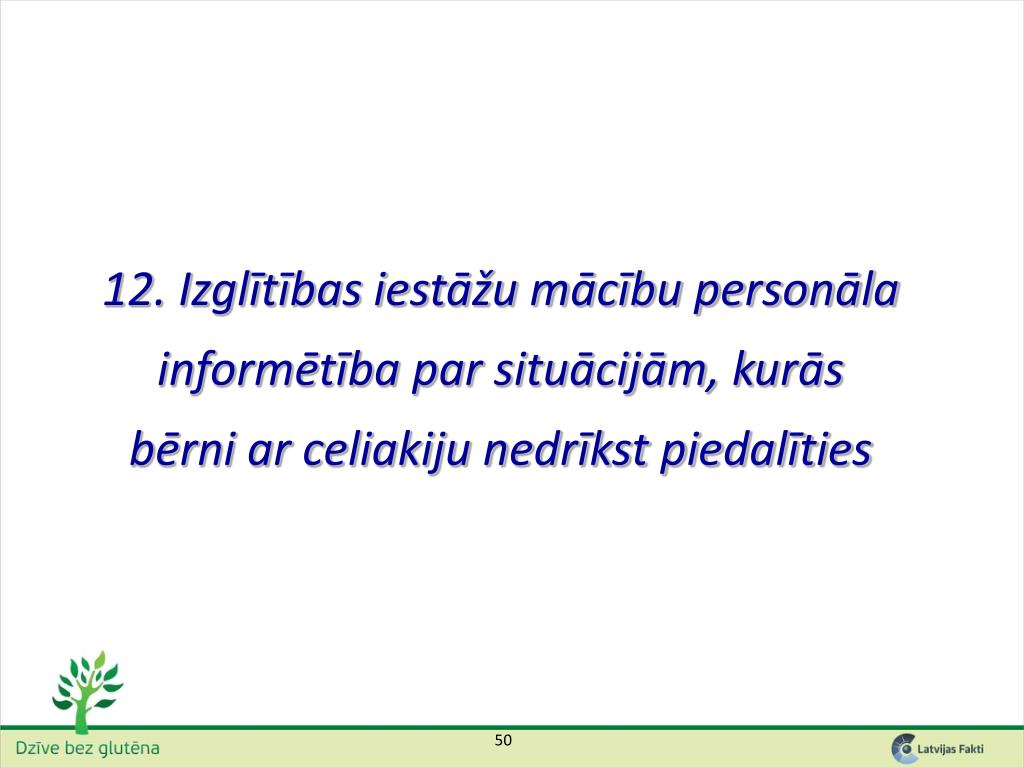 12. Izglītības iestāžu mācību personāla informētība par situācijām, kurās bērni ar celiakiju nedrīkst piedalīties

Dzīve bez glutēna

50

Latvijas Fakti